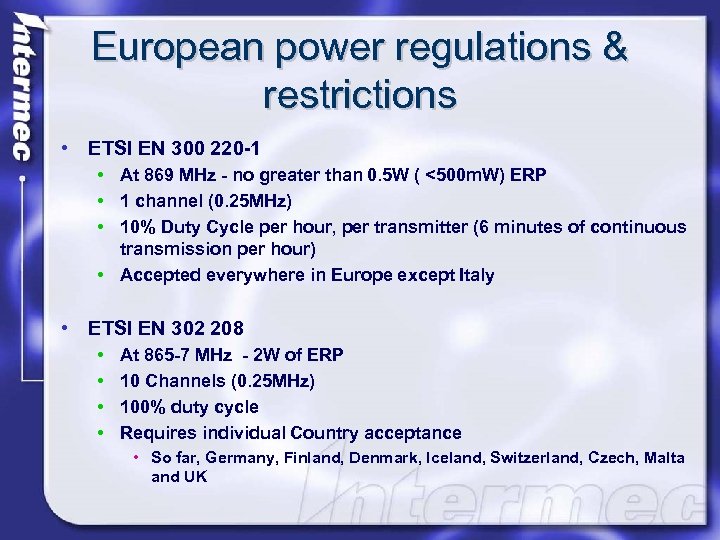 Intermec

European power regulations & restrictions

• ETSI EN 300 220-1
• At 869 MHz - no greater than 0.5W ( <500mW) ERP
• 1 channel (0.25MHz)
• 10% Duty Cycle per hour, per transmitter (6 minutes of continuous transmission per hour)
• Accepted everywhere in Europe except Italy

• ETSI EN 302 208
• At 865-7 MHz - 2W of ERP
• 10 Channels (0.25MHz)
• 100% duty cycle
• Requires individual Country acceptance
• So far, Germany, Finland, Denmark, Iceland, Switzerland, Czech, Malta and UK

Intermec